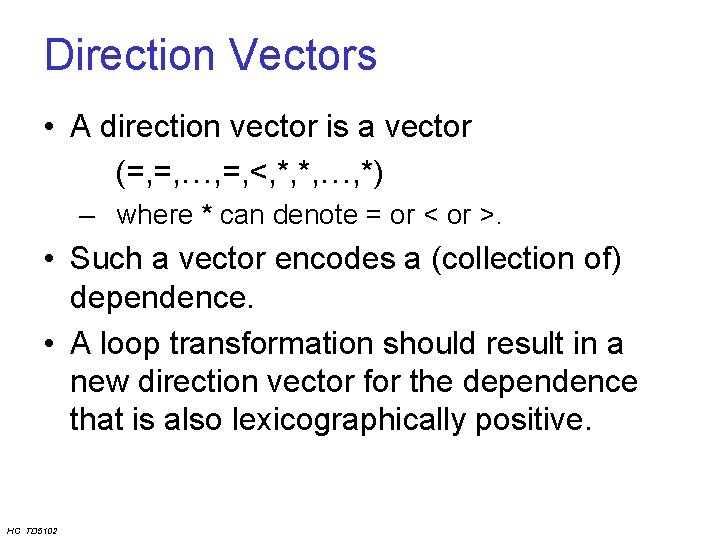 Direction Vectors

• A direction vector is a vector

(=,=,…,=,<,*,*,…,*)

– where * can denote = or < or >.

• Such a vector encodes a (collection of) dependence.

• A loop transformation should result in a new direction vector for the dependence that is also lexicographically positive.

HC TD5102